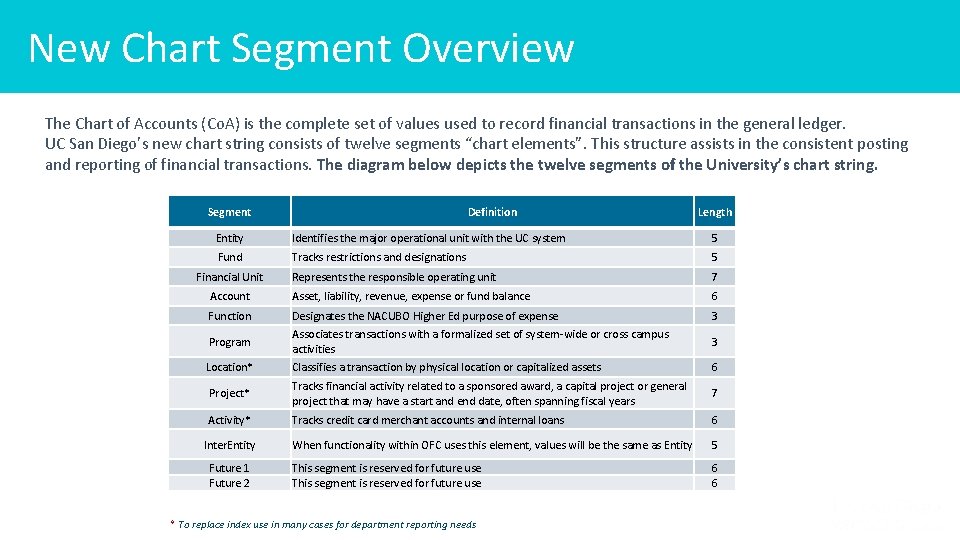 New Chart Segment Overview

The Chart of Accounts (CoA) is the complete set of values used to record financial transactions in the general ledger. UC San Diego's new chart string consists of twelve segments "chart elements". This structure assists in the consistent posting and reporting of financial transactions. The diagram below depicts the twelve segments of the University's chart string.

| Segment | Definition | Length |
|---|---|---|
| Entity | Identifies the major operational unit with the UC system | 5 |
| Fund | Tracks restrictions and designations | 5 |
| Financial Unit | Represents the responsible operating unit | 7 |
| Account | Asset, liability, revenue, expense or fund balance | 6 |
| Function | Designates the NACUBO Higher Ed purpose of expense | 3 |
| Program | Associates transactions with a formalized set of system-wide or cross campus activities | 3 |
| Location* | Classifies a transaction by physical location or capitalized assets | 6 |
| Project* | Tracks financial activity related to a sponsored award, a capital project or general project that may have a start and end date, often spanning fiscal years | 7 |
| Activity* | Tracks credit card merchant accounts and internal loans | 6 |
| InterEntity | When functionality within OFC uses this element, values will be the same as Entity | 5 |
| Future 1 | This segment is reserved for future use | 6 |
| Future 2 | This segment is reserved for future use | 6 |

* To replace index use in many cases for department reporting needs